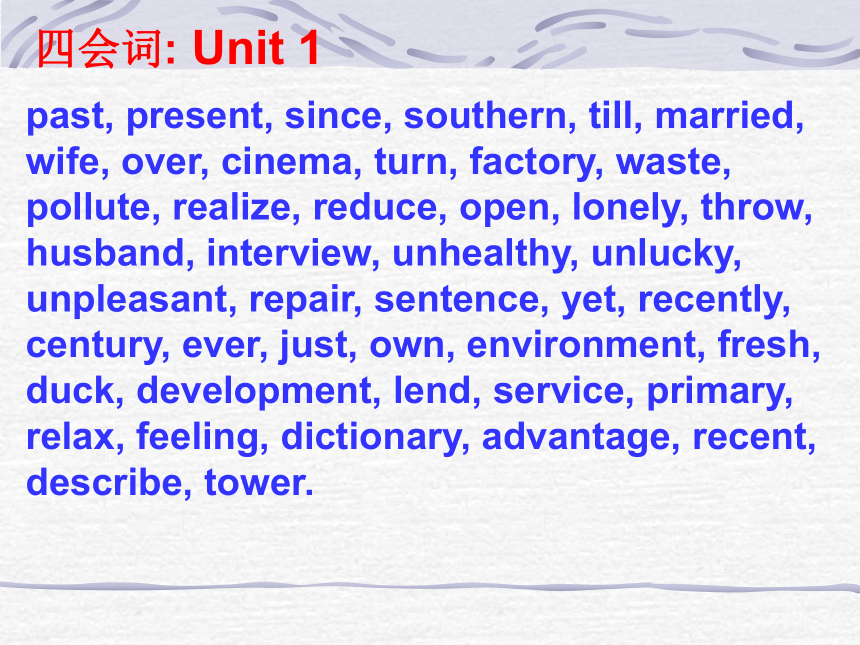 四会词: Unit 1

past, present, since, southern, till, married, wife, over, cinema, turn, factory, waste, pollute, realize, reduce, open, lonely, throw, husband, interview, unhealthy, unlucky, unpleasant, repair, sentence, yet, recently, century, ever, just, own, environment, fresh, duck, development, lend, service, primary, relax, feeling, dictionary, advantage, recent, describe, tower.